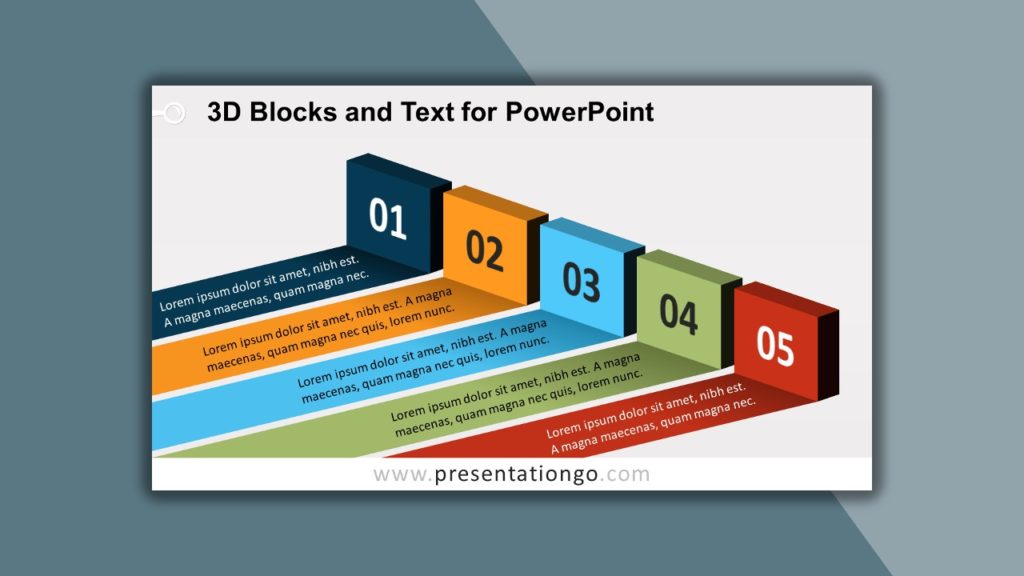 3D Blocks and Text for PowerPoint

01

02

03

04

05

Lorem ipsum dolor sit amet, nibh est. A magna maecenas, quam magna nec.

Lorem ipsum dolor sit amet, nibh est. A magna maecenas, quam magna nec quis, lorem nunc.

Lorem ipsum dolor sit amet, nibh est. A magna maecenas, quam magna nec quis, lorem nunc.

Lorem ipsum dolor sit amet, nibh est. A magna maecenas, quam magna nec quis, lorem nunc.

Lorem ipsum dolor sit amet, nibh est. A magna maecenas, quam magna nec.

www.presentationgo.com